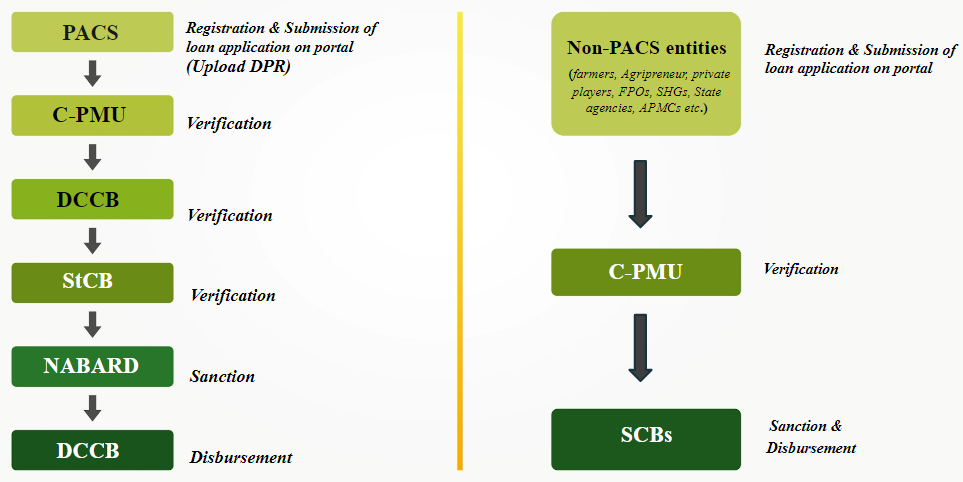 PACS

Registration & Submission of loan application on portal (Upload DPR)

C-PMU

Verification

DCCB

Verification

StCB

Verification

NABARD

Sanction

DCCB

Disbursement

Non-PACS entities

(farmers, Agripreneur, private players, FPOs, SHGs, State agencies, APMCs etc.)

Registration & Submission of loan application on portal

C-PMU

Verification

SCBs

Sanction & Disbursement